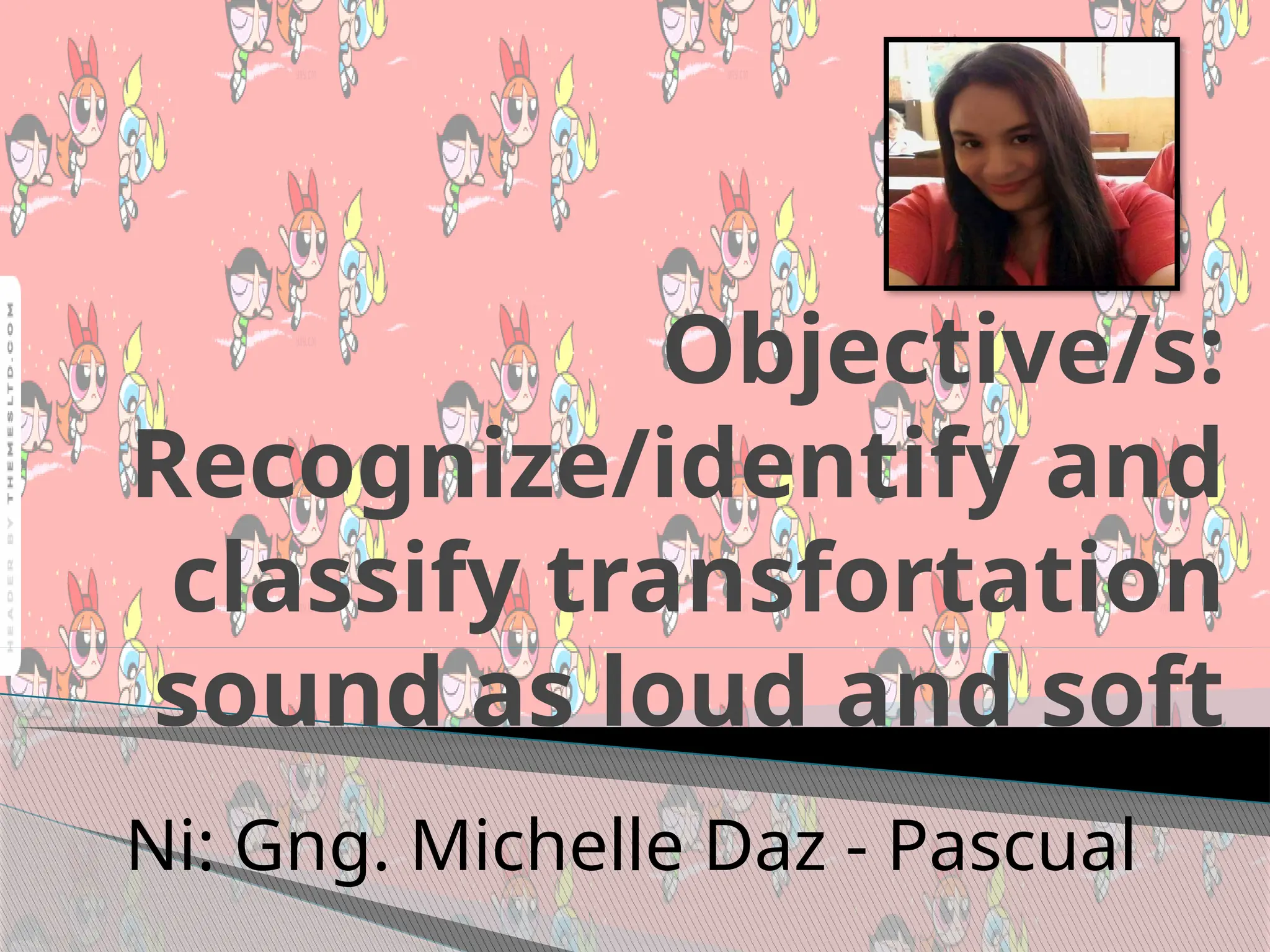 HEADER BY THEMESLTD.COM

Objective/s: Recognize/identify and classify transfortation sound as loud and soft

Ni: Gng. Michelle Daz - Pascual